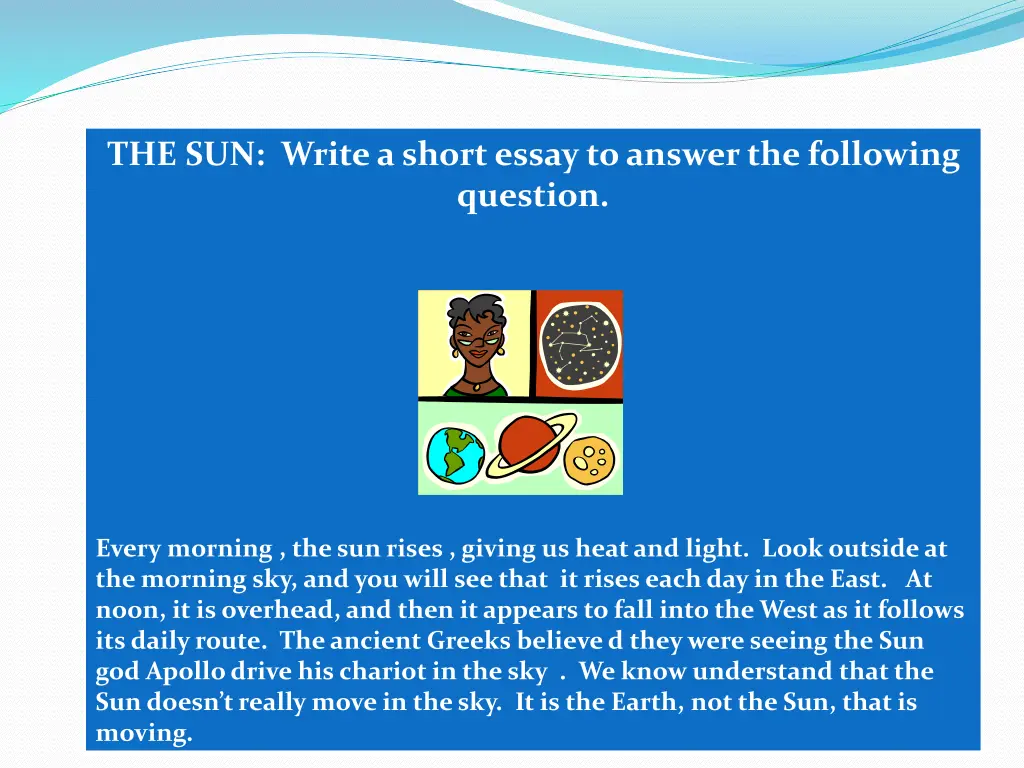 THE SUN: Write a short essay to answer the following question.

Every morning , the sun rises , giving us heat and light. Look outside at the morning sky, and you will see that it rises each day in the East. At noon, it is overhead, and then it appears to fall into the West as it follows its daily route. The ancient Greeks believe d they were seeing the Sun god Apollo drive his chariot in the sky . We know understand that the Sun doesn't really move in the sky. It is the Earth, not the Sun, that is moving.